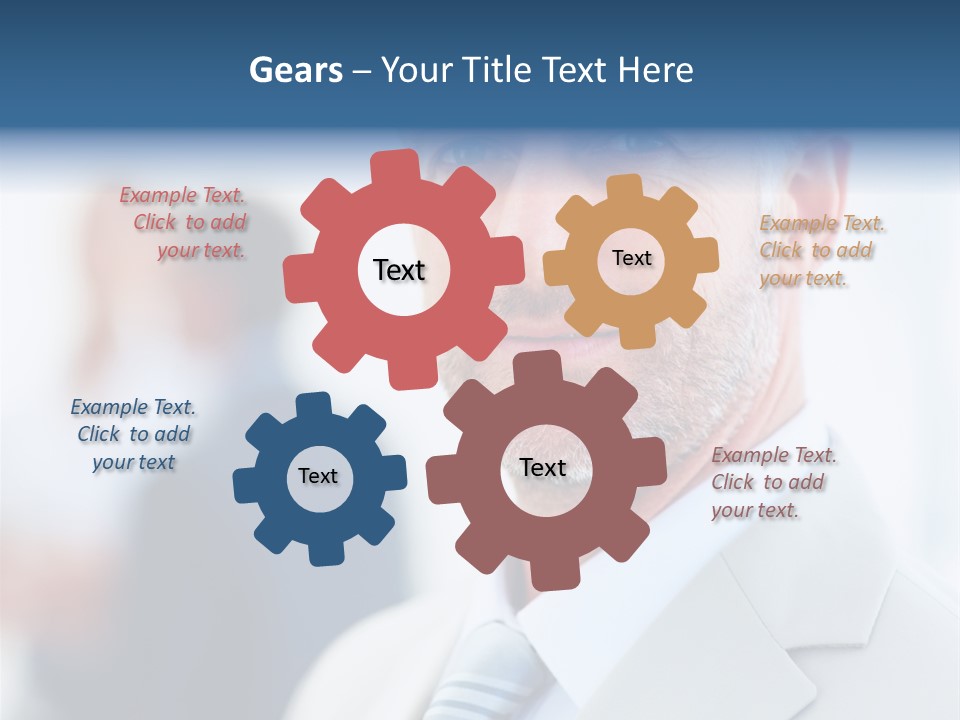 Gears – Your Title Text Here

Example Text. Click to add your text.

Text

Text

Example Text. Click to add your text.

Example Text. Click to add your text

Text

Text

Example Text. Click to add your text.